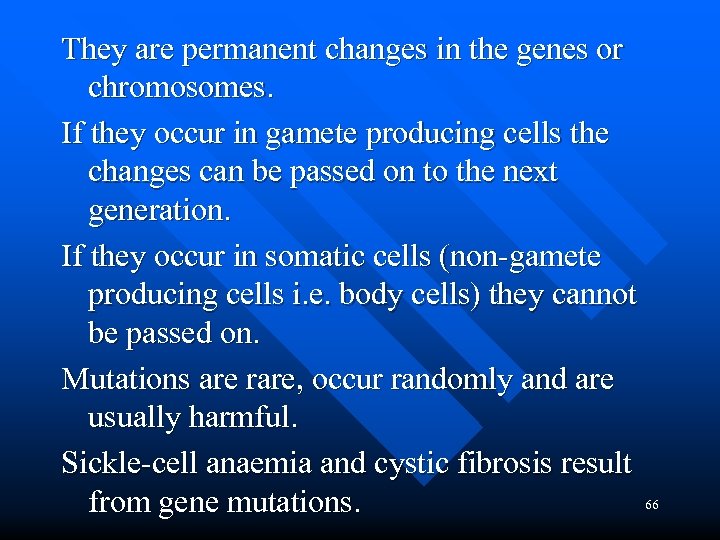 They are permanent changes in the genes or chromosomes.

If they occur in gamete producing cells the changes can be passed on to the next generation.

If they occur in somatic cells (non-gamete producing cells i.e. body cells) they cannot be passed on.

Mutations are rare, occur randomly and are usually harmful.

Sickle-cell anaemia and cystic fibrosis result from gene mutations.

66